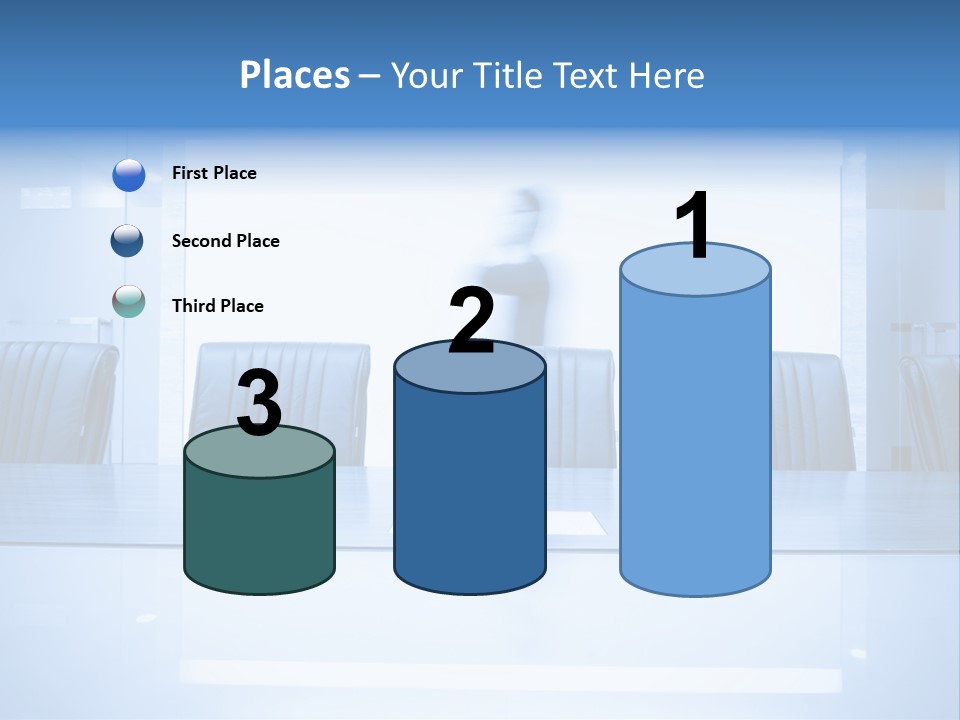 Places – Your Title Text Here

First Place

Second Place

Third Place

3

2

1